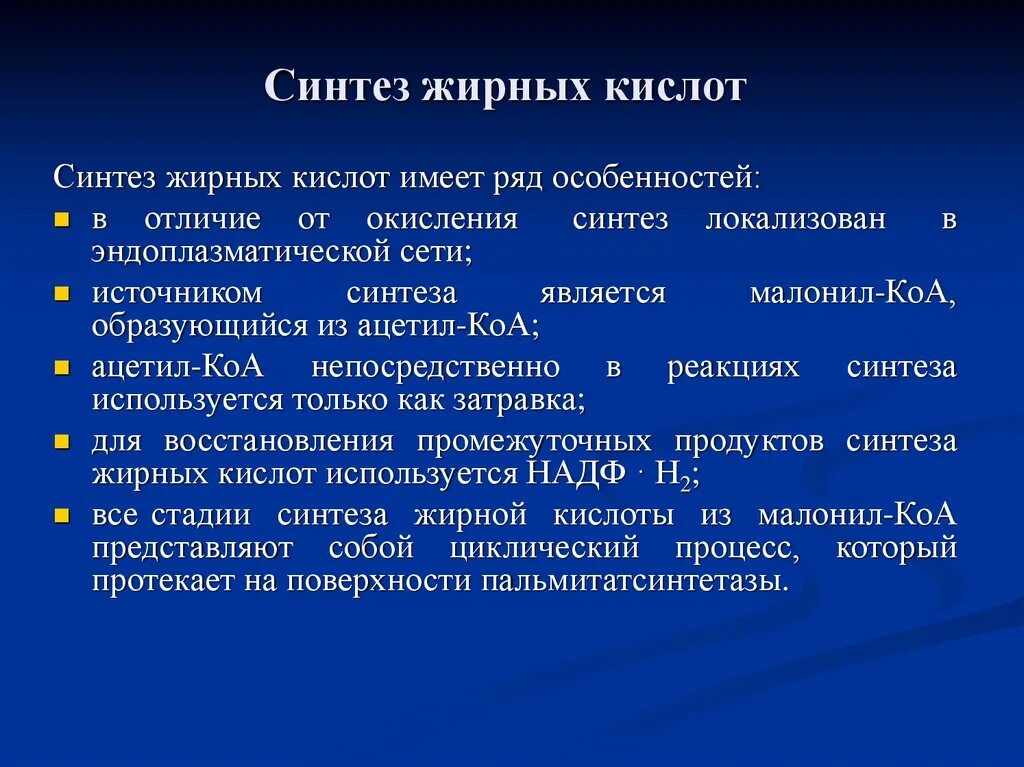 Синтез жирных кислот

Синтез жирных кислот имеет ряд особенностей:

- в отличие от окисления синтез локализован в эндоплазматической сети;
- источником синтеза является малонил-КоА, образующийся из ацетил-КоА;
- ацетил-КоА непосредственно в реакциях синтеза используется только как затравка;
- для восстановления промежуточных продуктов синтеза жирных кислот используется НАДФ $\cdot$ $H_2$;
- все стадии синтеза жирной кислоты из малонил-КоА представляют собой циклический процесс, который протекает на поверхности пальмитатсинтетазы.